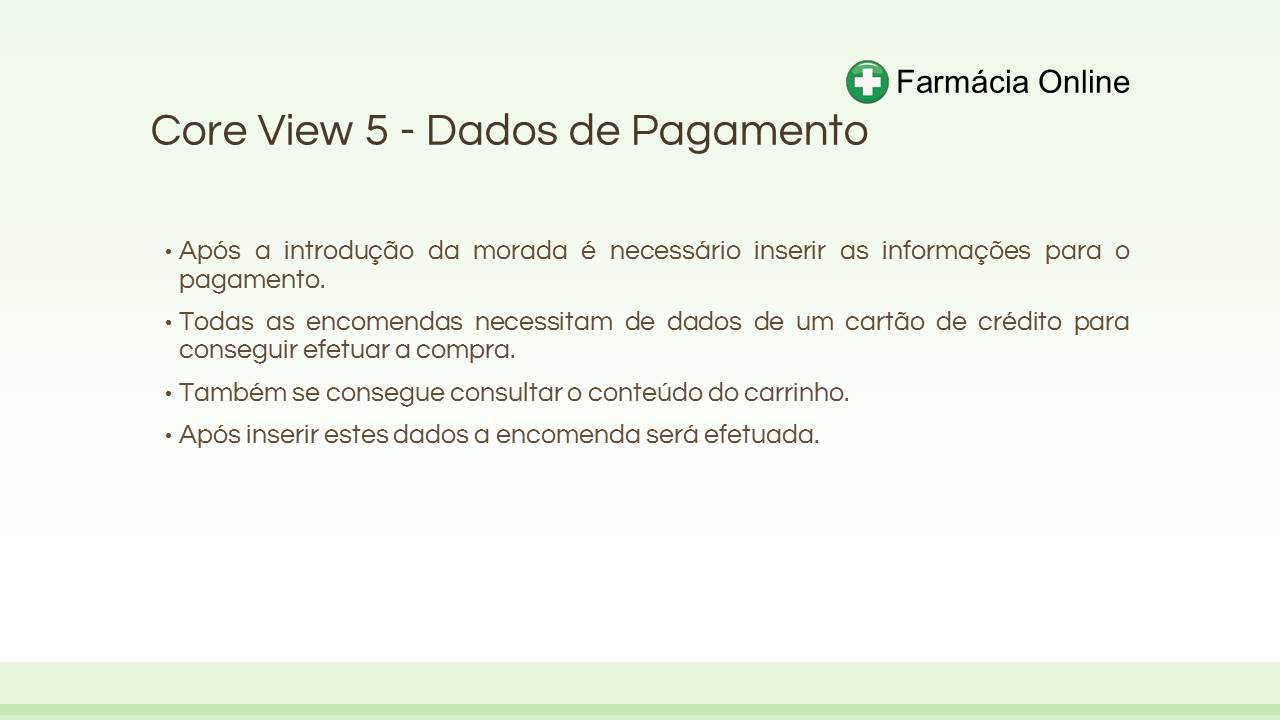 Farmácia Online

Core View 5 - Dados de Pagamento

• Após a introdução da morada é necessário inserir as informações para o pagamento.
• Todas as encomendas necessitam de dados de um cartão de crédito para conseguir efetuar a compra.
• Também se consegue consultar o conteúdo do carrinho.
• Após inserir estes dados a encomenda será efetuada.